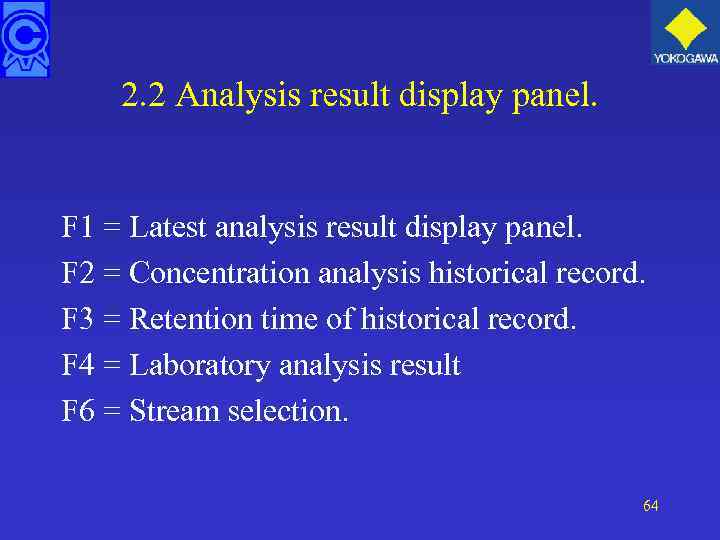 YOKOGAWA

2.2 Analysis result display panel.

F1 = Latest analysis result display panel.

F2 = Concentration analysis historical record.

F3 = Retention time of historical record.

F4 = Laboratory analysis result

F6 = Stream selection.

64